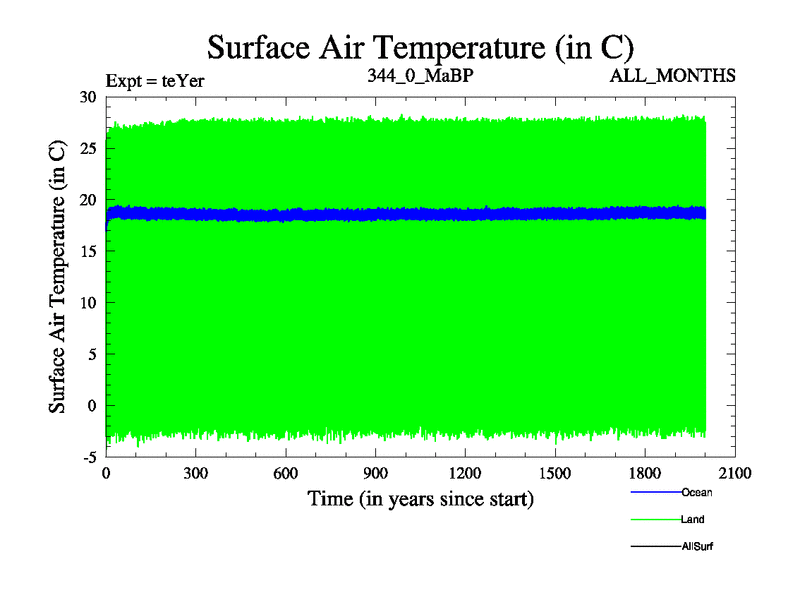 Surface Air Temperature (in C)

Expt = teYer

344_0_MaBP

ALL_MONTHS

Surface Air Temperature (in C)

30
25
20
15
10
5
0
-5

0
300
600
900
1200
1500
1800
2100

Time (in years since start)

Ocean
Land
AllSurf